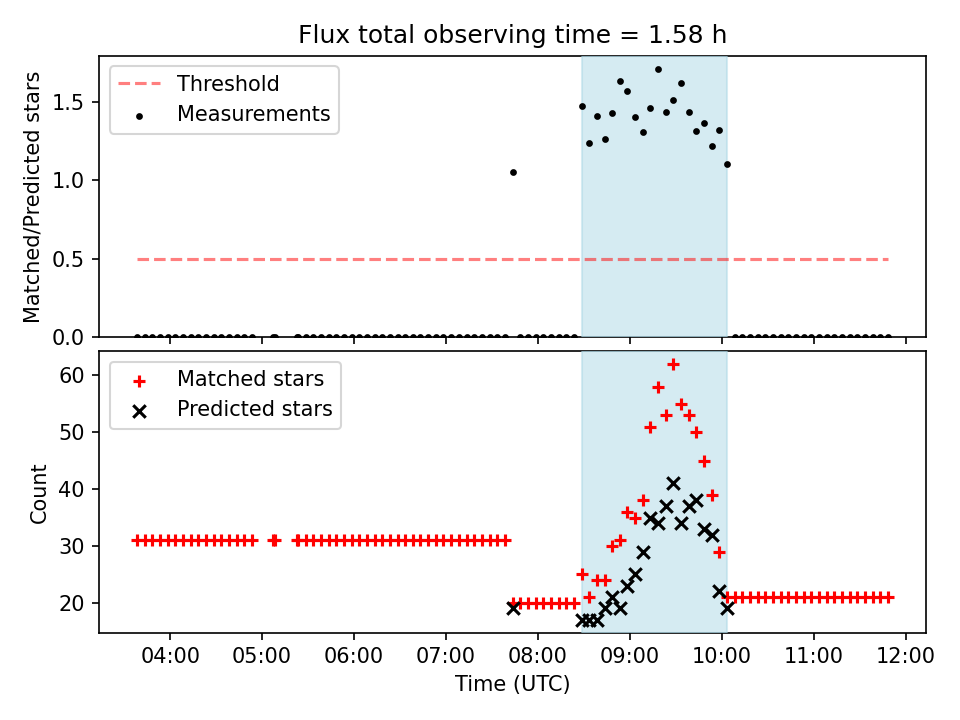 Flux total observing time = 1.58 h

Threshold
Measurements

Matched/Predicted stars

1.5
1.0
0.5
0.0

Matched stars
Predicted stars

Count

60
50
40
30
20

04:00 05:00 06:00 07:00 08:00 09:00 10:00 11:00 12:00

Time (UTC)